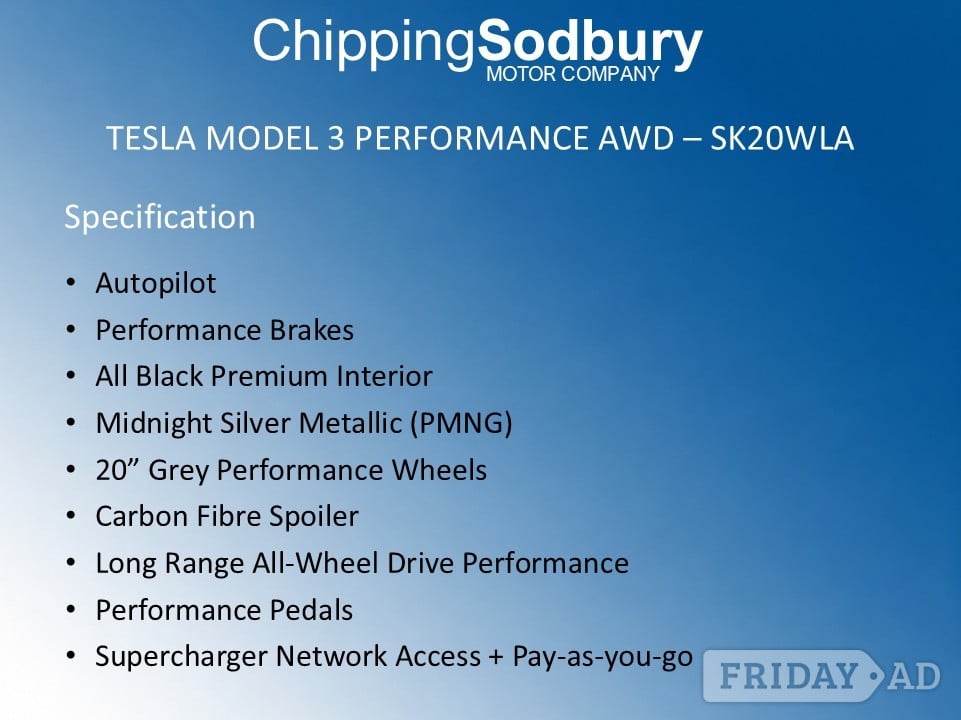 ChippingSodbury
MOTOR COMPANY

TESLA MODEL 3 PERFORMANCE AWD – SK20WLA

Specification

• Autopilot
• Performance Brakes
• All Black Premium Interior
• Midnight Silver Metallic (PMNG)
• 20” Grey Performance Wheels
• Carbon Fibre Spoiler
• Long Range All-Wheel Drive Performance
• Performance Pedals
• Supercharger Network Access + Pay-as-you-go

FRIDAY AD